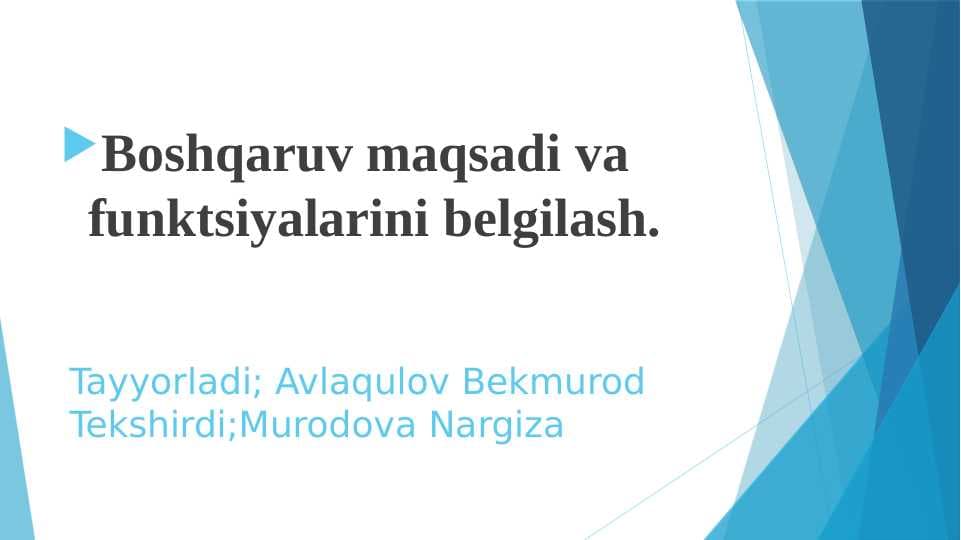 Boshqaruv maqsadi va funktsiyalarini belgilash.

Tayyorladi; Avlaqulov Bekmurod
Tekshirdi;Murodova Nargiza